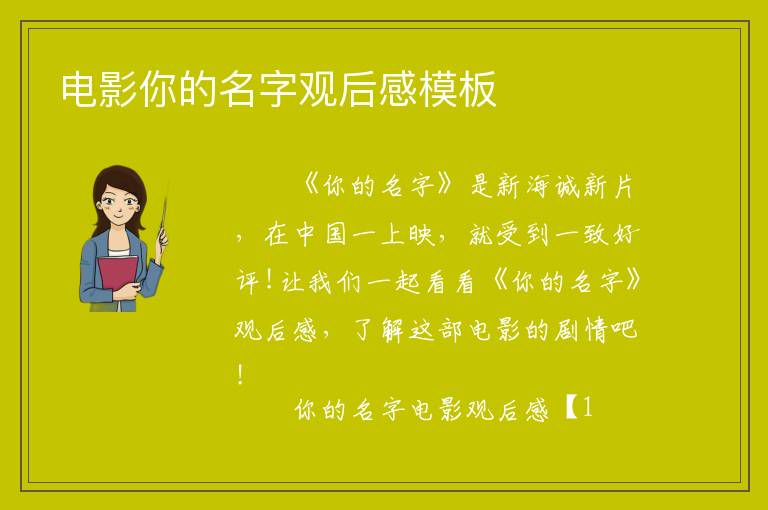 电影你的名字观后感模板

《你的名字》是新海诚新片，在中国一上映，就受到一致好评！让我们一起看看《你的名字》观后感，了解这部电影的剧情吧！

你的名字电影观后感【1